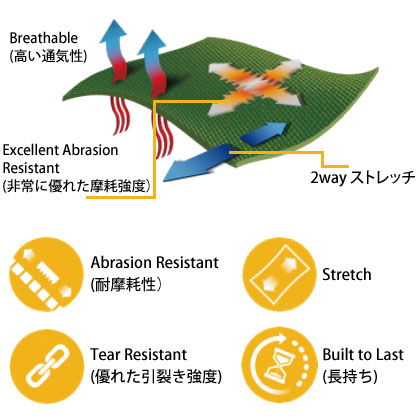 Breathable
(高い通気性)

Excellent Abrasion Resistant
(非常に優れた摩耗強度)

2way ストレッチ

Abrasion Resistant
(耐摩耗性)

Stretch

Tear Resistant
(優れた引裂き強度)

Built to Last
(長持ち)